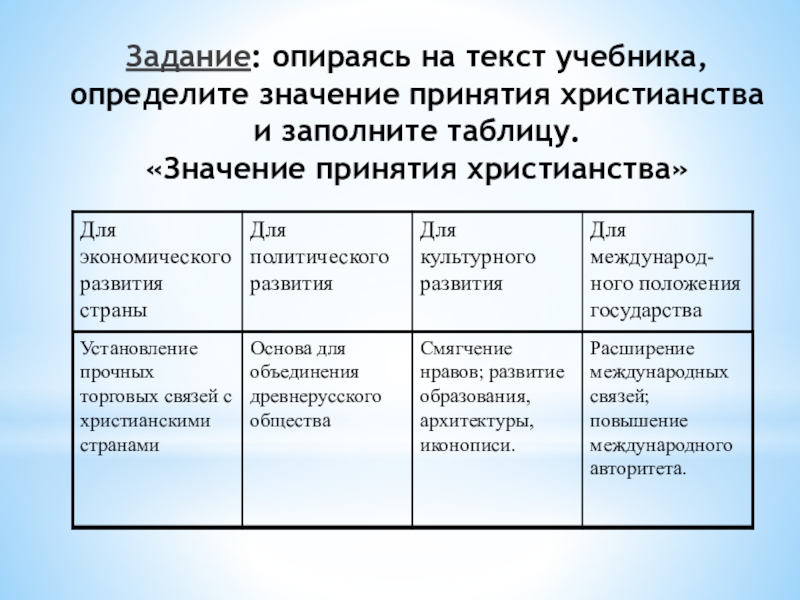 Задание: опираясь на текст учебника, определите значение принятия христианства и заполните таблицу.
«Значение принятия христианства»

| Для экономического развития страны | Для политического развития | Для культурного развития | Для международного положения государства |
|---|---|---|---|
| Установление прочных торговых связей с христианскими странами | Основа для объединения древнерусского общества | Смягчение нравов; развитие образования, архитектуры, иконописи. | Расширение международных связей; повышение международного авторитета. |